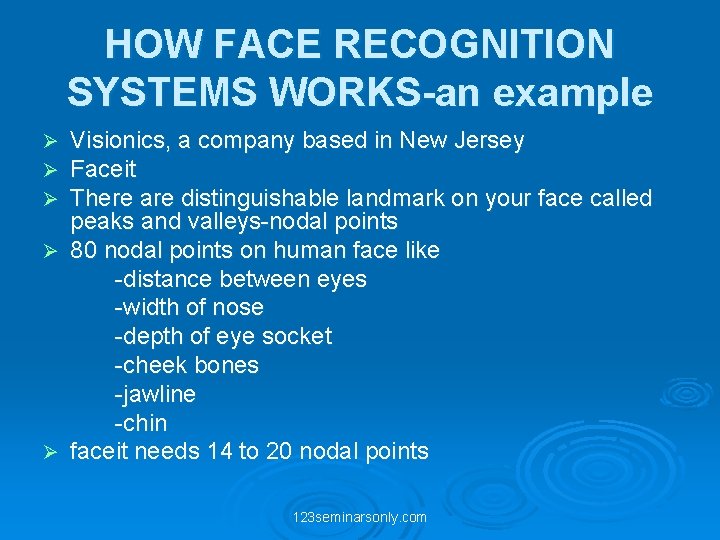 HOW FACE RECOGNITION SYSTEMS WORKS-an example

➢ Visionics, a company based in New Jersey
➢ Faceit
➢ There are distinguishable landmark on your face called peaks and valleys-nodal points
➢ 80 nodal points on human face like
-distance between eyes
-width of nose
-depth of eye socket
-cheek bones
-jawline
-chin
➢ faceit needs 14 to 20 nodal points

123seminarsonly.com